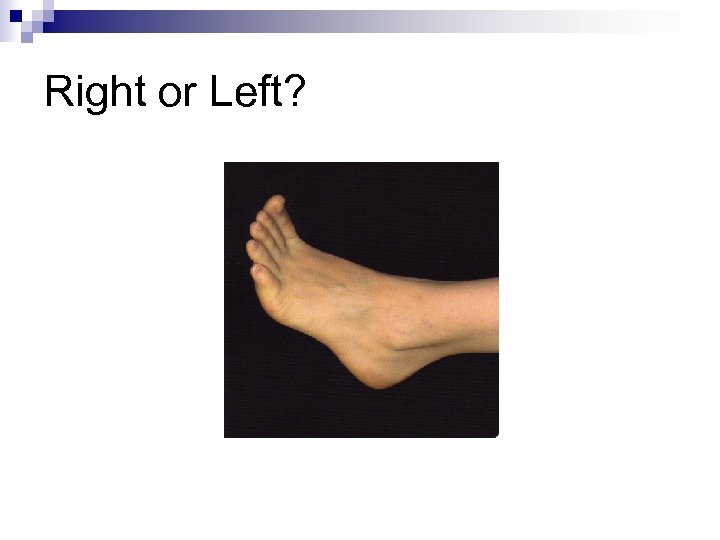 Right or Left?